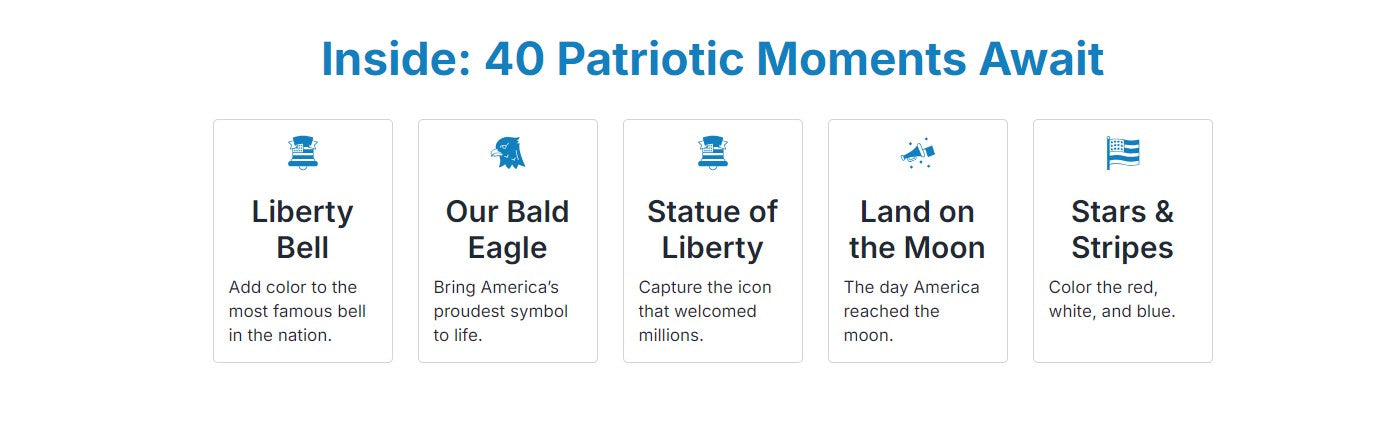 Inside: 40 Patriotic Moments Await

Liberty Bell

Add color to the most famous bell in the nation.

Our Bald Eagle

Bring America's proudest symbol to life.

Statue of Liberty

Capture the icon that welcomed millions.

Land on the Moon

The day America reached the moon.

Stars & Stripes

Color the red, white, and blue.